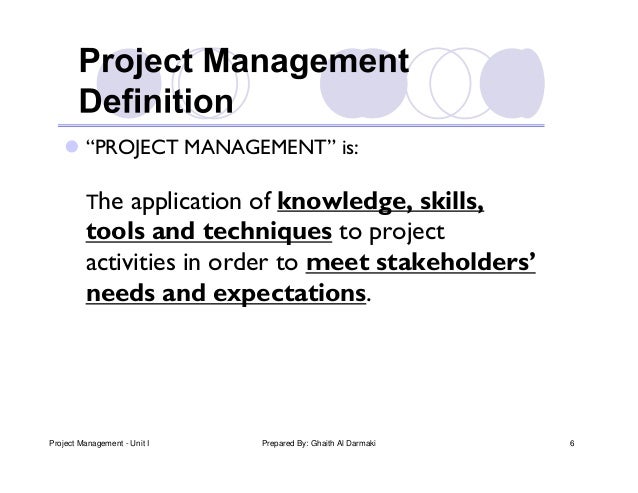 Project Management Definition

“PROJECT MANAGEMENT” is:

The application of knowledge, skills, tools and techniques to project activities in order to meet stakeholders’ needs and expectations.

Project Management - Unit I

Prepared By: Ghaith Al Darmaki

6